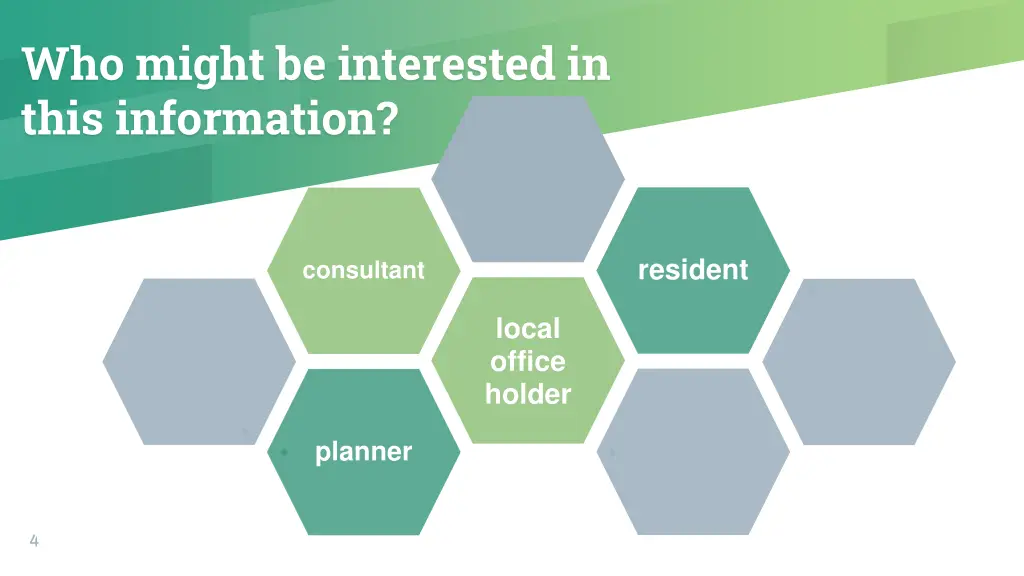 Who might be interested in this information?

consultant

resident

local office holder

planner

4